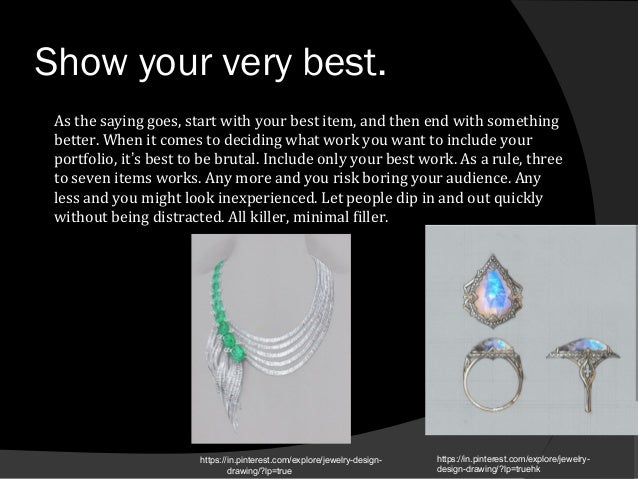 Show your very best.

As the saying goes, start with your best item, and then end with something better. When it comes to deciding what work you want to include your portfolio, it's best to be brutal. Include only your best work. As a rule, three to seven items works. Any more and you risk boring your audience. Any less and you might look inexperienced. Let people dip in and out quickly without being distracted. All killer, minimal filler.

https://in.pinterest.com/explore/jewelry-design-drawing/?lp=true

https://in.pinterest.com/explore/jewelry-design-drawing/?lp=truehk